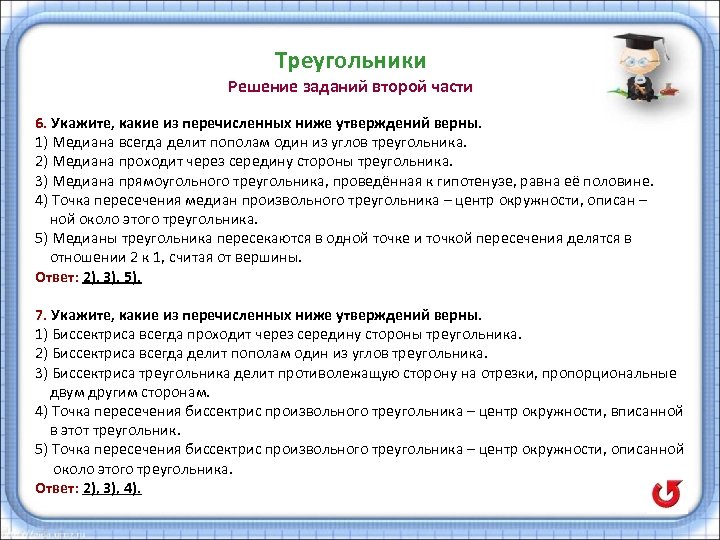 Треугольники

Решение заданий второй части

6. Укажите, какие из перечисленных ниже утверждений верны.
1) Медиана всегда делит пополам один из углов треугольника.
2) Медиана проходит через середину стороны треугольника.
3) Медиана прямоугольного треугольника, проведённая к гипотенузе, равна её половине.
4) Точка пересечения медиан произвольного треугольника – центр окружности, описан – ной около этого треугольника.
5) Медианы треугольника пересекаются в одной точке и точкой пересечения делятся в отношении 2 к 1, считая от вершины.
Ответ: 2), 3), 5).

7. Укажите, какие из перечисленных ниже утверждений верны.
1) Биссектриса всегда проходит через середину стороны треугольника.
2) Биссектриса всегда делит пополам один из углов треугольника.
3) Биссектриса треугольника делит противолежащую сторону на отрезки, пропорциональные двум другим сторонам.
4) Точка пересечения биссектрис произвольного треугольника – центр окружности, вписанной в этот треугольник.
5) Точка пересечения биссектрис произвольного треугольника – центр окружности, описанной около этого треугольника.
Ответ: 2), 3), 4).